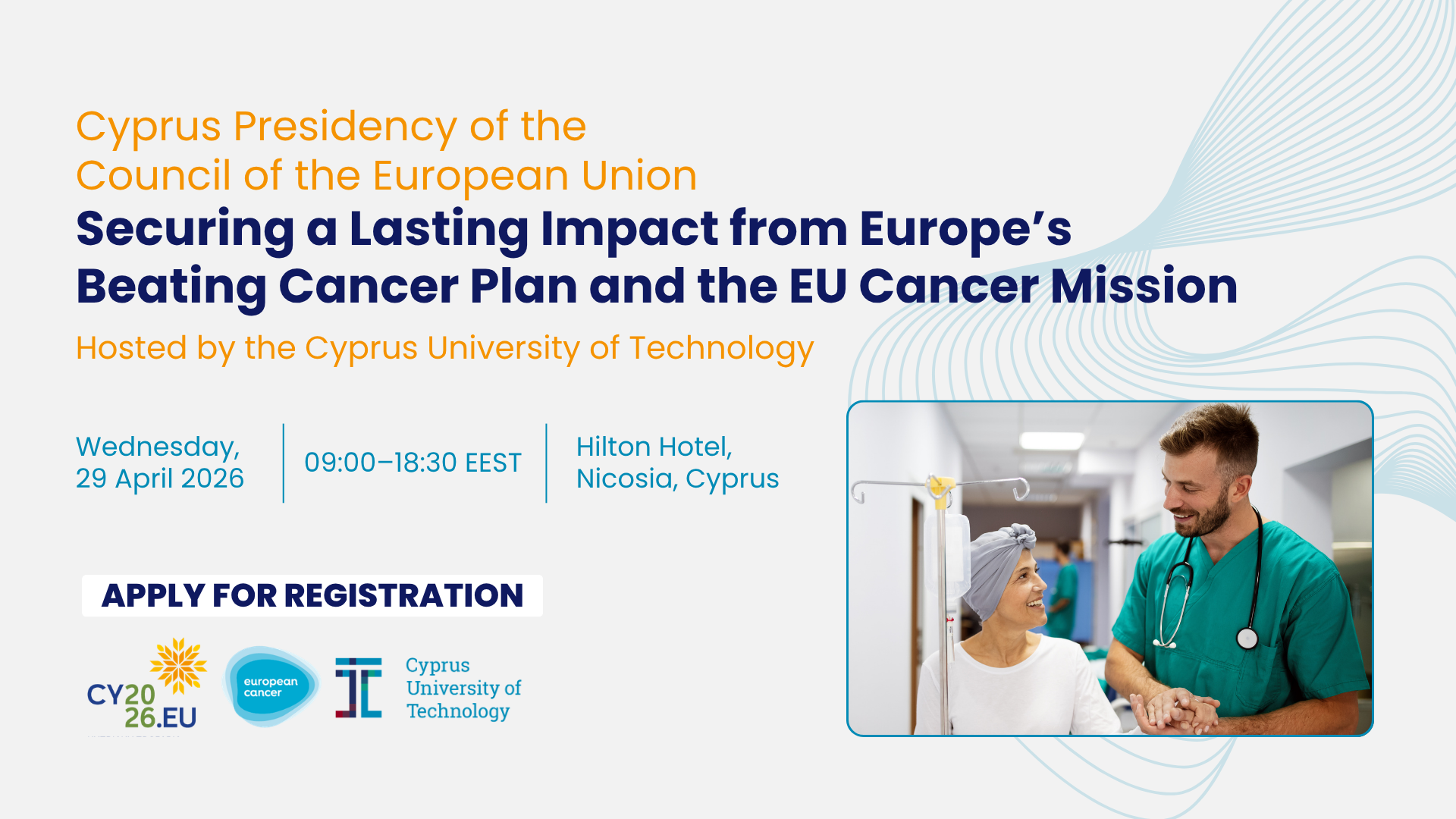 Cyprus Presidency of the Council of the European Union

Securing a Lasting Impact from Europe's Beating Cancer Plan and the EU Cancer Mission

Hosted by the Cyprus University of Technology

Wednesday, 29 April 2026

09:00–18:30 EEST

Hilton Hotel, Nicosia, Cyprus

APPLY FOR REGISTRATION

CY2026.EU

european cancer

Cyprus University of Technology